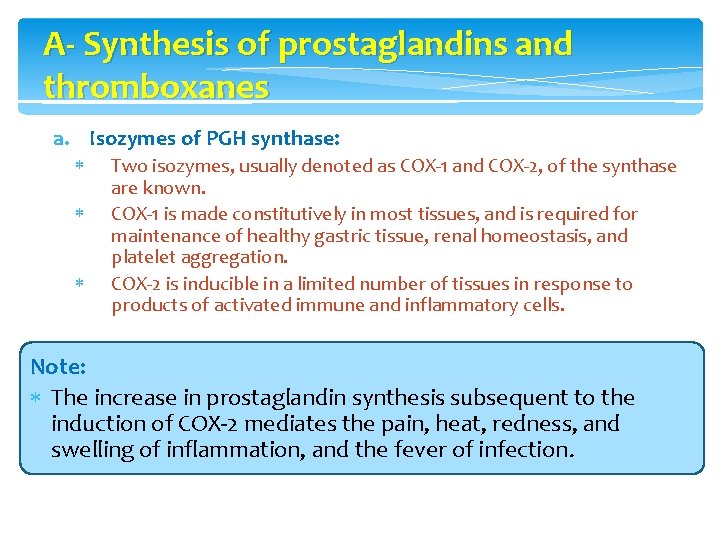 A- Synthesis of prostaglandins and thromboxanes

a. Isozymes of PGH synthase:

* Two isozymes, usually denoted as COX-1 and COX-2, of the synthase are known.
* COX-1 is made constitutively in most tissues, and is required for maintenance of healthy gastric tissue, renal homeostasis, and platelet aggregation.
* COX-2 is inducible in a limited number of tissues in response to products of activated immune and inflammatory cells.

Note:
* The increase in prostaglandin synthesis subsequent to the induction of COX-2 mediates the pain, heat, redness, and swelling of inflammation, and the fever of infection.